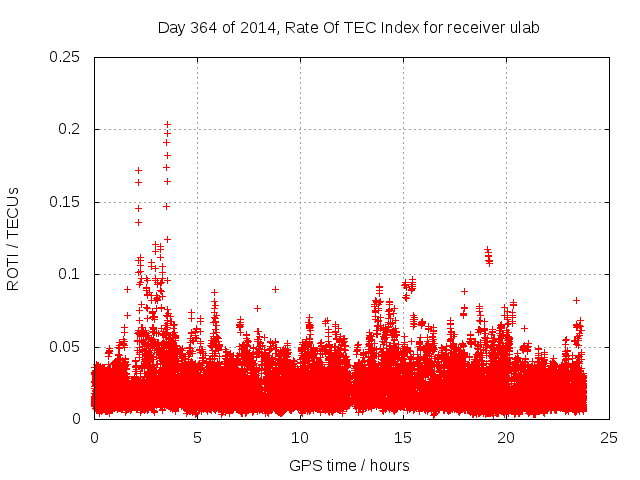 Day 364 of 2014, Rate Of TEC Index for receiver ulab

ROTI / TECUs

0.25
0.2
0.15
0.1
0.05
0

0
5
10
15
20
25

GPS time / hours